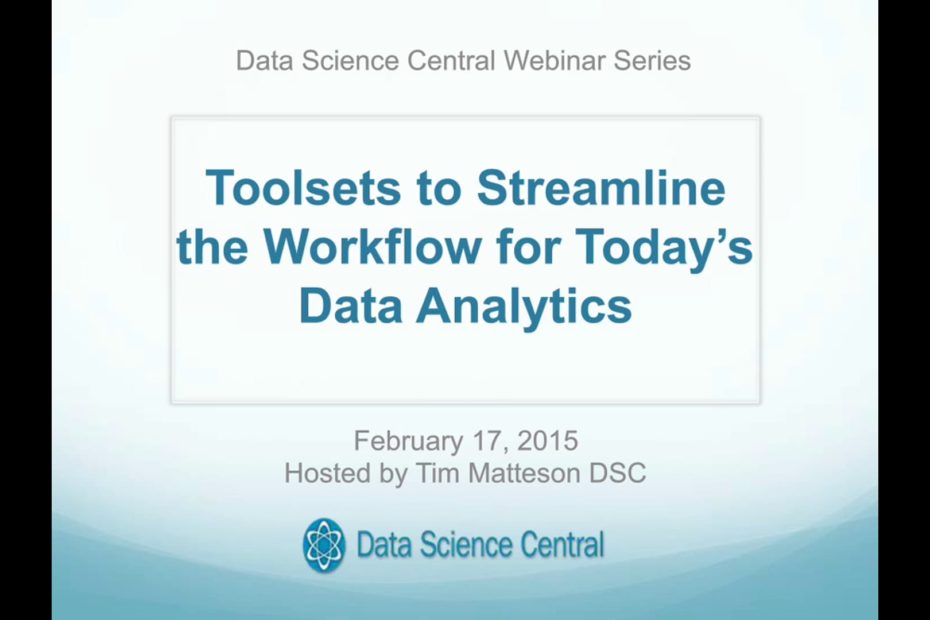 Data Science Central Webinar Series

Toolsets to Streamline the Workflow for Today's Data Analytics

February 17, 2015
Hosted by Tim Matteson DSC

Data Science Central